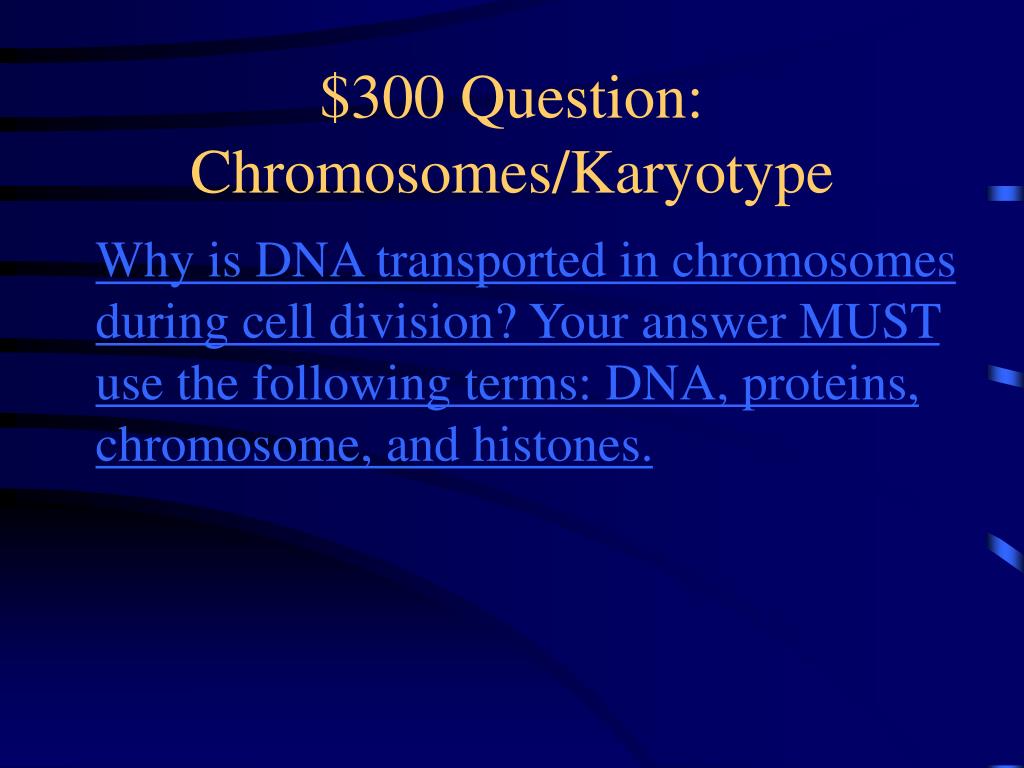 \$300 Question: Chromosomes/Karyotype

Why is DNA transported in chromosomes during cell division? Your answer MUST use the following terms: DNA, proteins, chromosome, and histones.